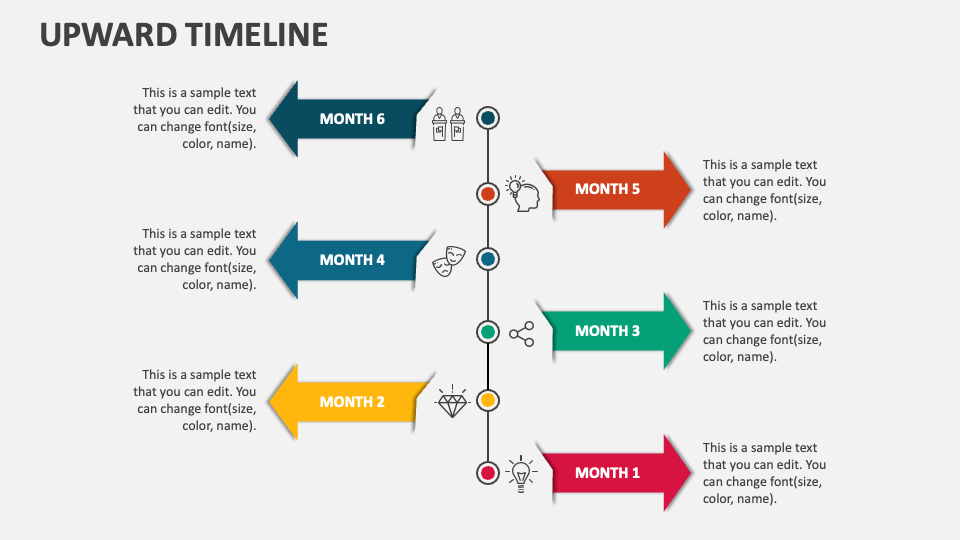 UPWARD TIMELINE

This is a sample text that you can edit. You can change font(size, color, name).

MONTH 6

MONTH 5

This is a sample text that you can edit. You can change font(size, color, name).

This is a sample text that you can edit. You can change font(size, color, name).

MONTH 4

MONTH 3

This is a sample text that you can edit. You can change font(size, color, name).

This is a sample text that you can edit. You can change font(size, color, name).

MONTH 2

MONTH 1

This is a sample text that you can edit. You can change font(size, color, name).